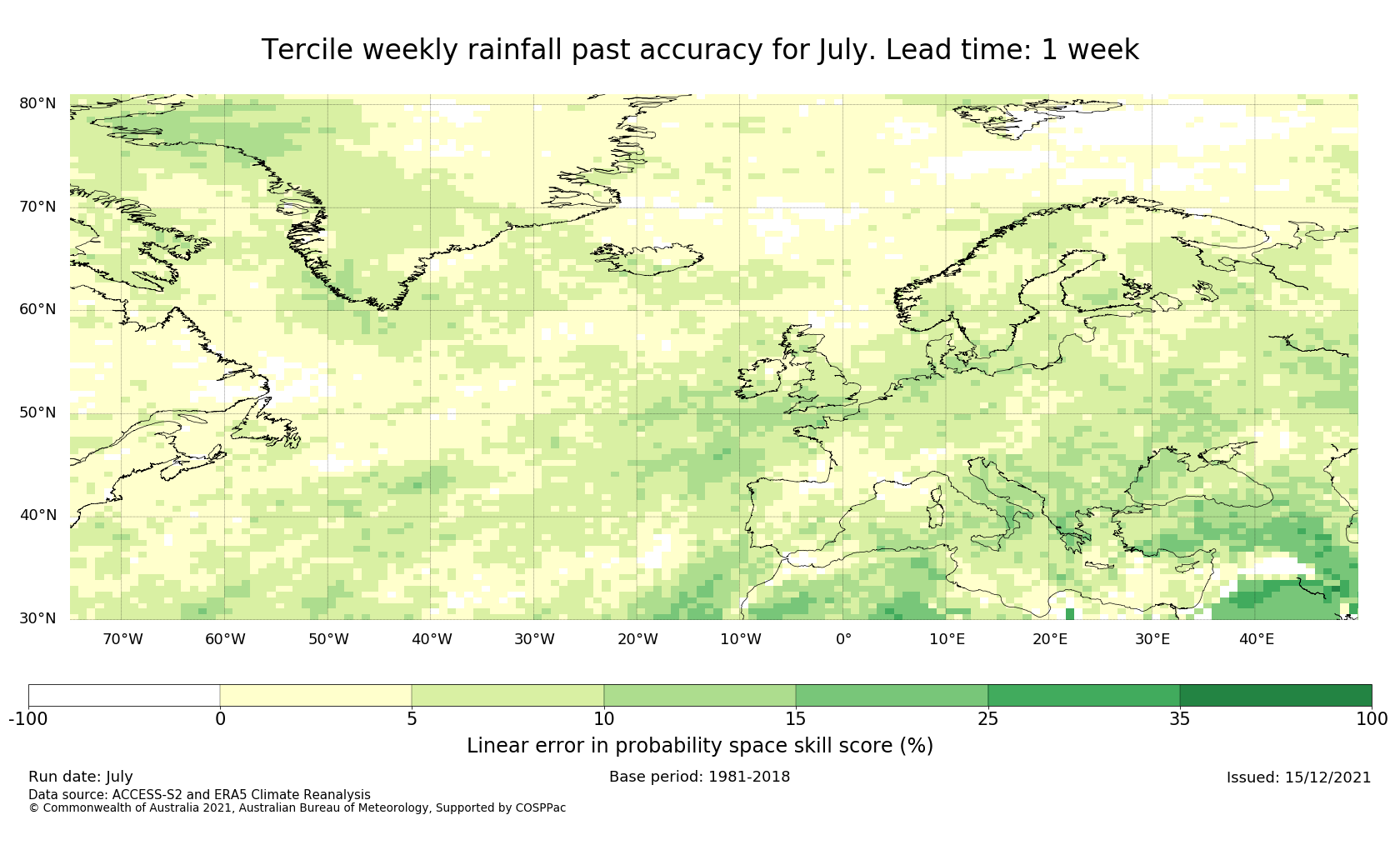 Tercile weekly rainfall past accuracy for July. Lead time: 1 week

80°N
70°N
60°N
50°N
40°N
30°N

70°W 60°W 50°W 40°W 30°W 20°W 10°W 0° 10°E 20°E 30°E 40°E

-100 0 5 10 15 25 35 100

Linear error in probability space skill score (%)

Run date: July
Base period: 1981-2018
Issued: 15/12/2021
Data source: ACCESS-S2 and ERA5 Climate Reanalysis
© Commonwealth of Australia 2021, Australian Bureau of Meteorology, Supported by COSPPac